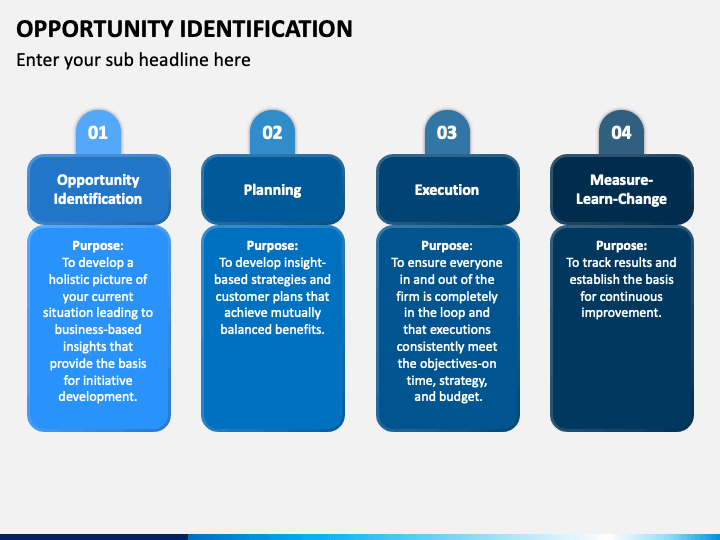 OPPORTUNITY IDENTIFICATION

Enter your sub headline here

01

Opportunity Identification

Purpose:
To develop a holistic picture of your current situation leading to business-based insights that provide the basis for initiative development.

02

Planning

Purpose:
To develop insight-based strategies and customer plans that achieve mutually balanced benefits.

03

Execution

Purpose:
To ensure everyone in and out of the firm is completely in the loop and that executions consistently meet the objectives-on time, strategy, and budget.

04

Measure-Learn-Change

Purpose:
To track results and establish the basis for continuous improvement.